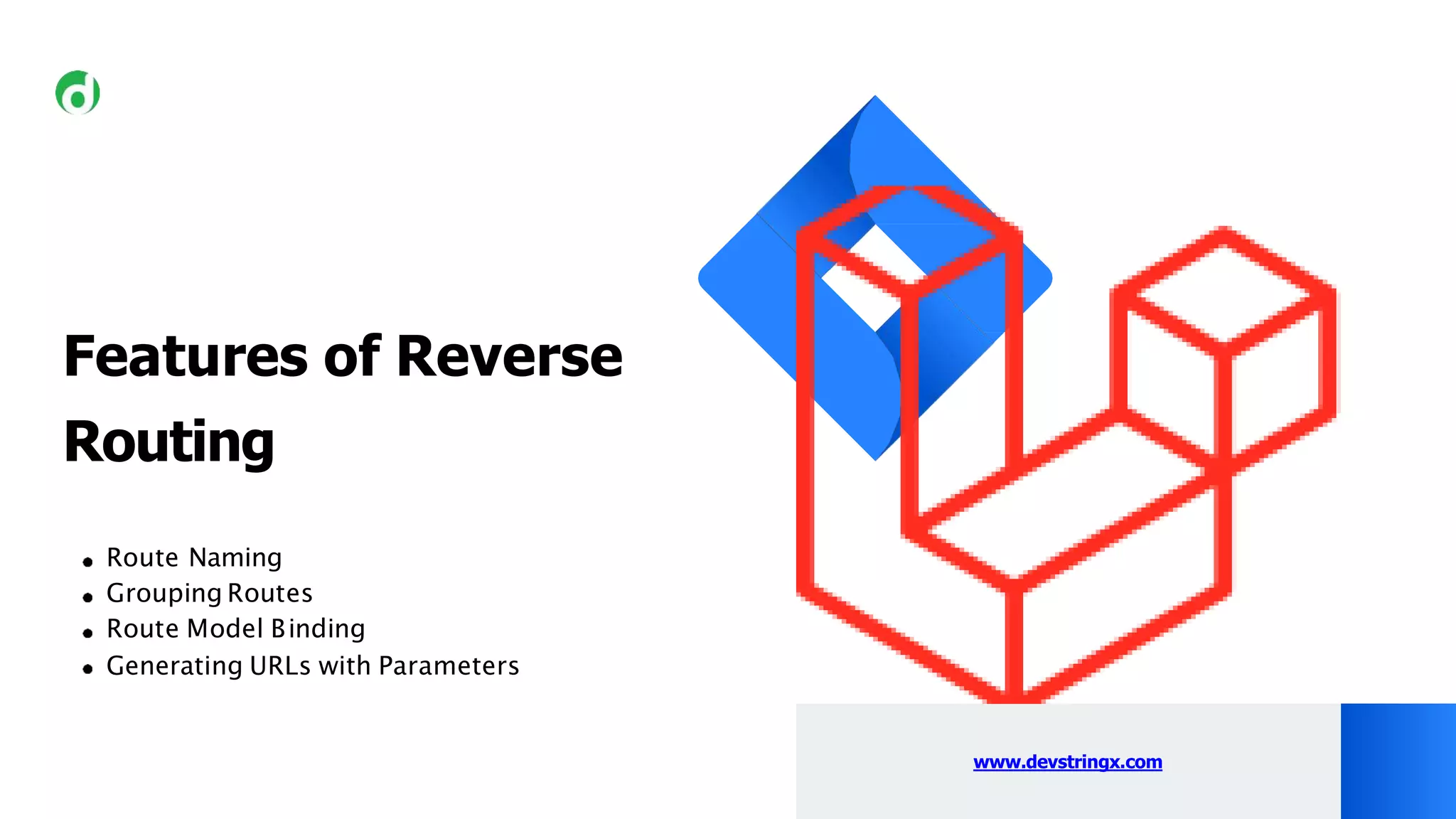 Features of Reverse Routing

- Route Naming
- Grouping Routes
- Route Model Binding
- Generating URLs with Parameters

www.devstringx.com